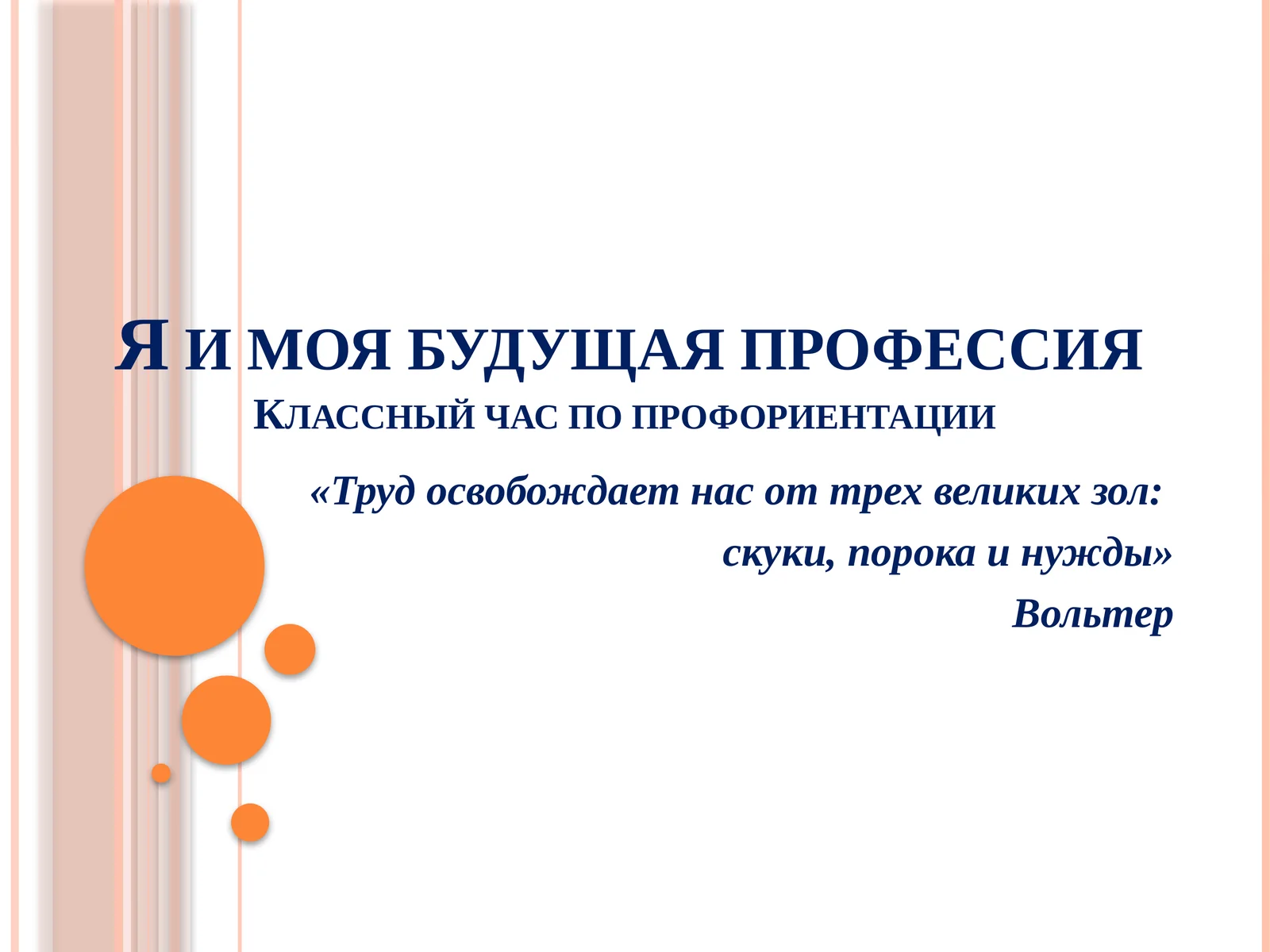 Я И МОЯ БУДУЩАЯ ПРОФЕССИЯ
КЛАССНЫЙ ЧАС ПО ПРОФОРИЕНТАЦИИ

«Труд освобождает нас от трех великих зол:
скуки, порока и нужды»
Вольтер